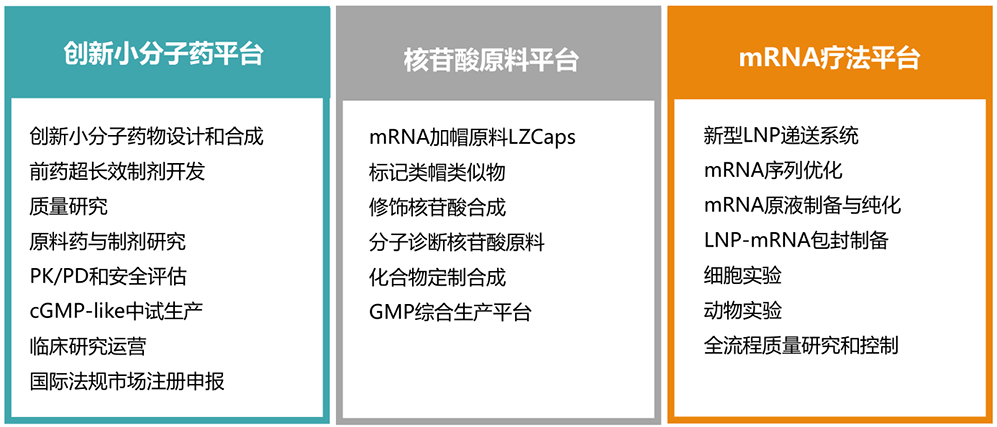 创新小分子药平台

创新小分子药物设计和合成
前药超长效制剂开发
质量研究
原料药与制剂研究
PK/PD和安全评估
cGMP-like中试生产
临床研究运营
国际法规市场注册申报

核苷酸原料平台

mRNA加帽原料LZCaps
标记类帽类似物
修饰核苷酸合成
分子诊断核苷酸原料
化合物定制合成
GMP综合生产平台

mRNA疗法平台

新型LNP递送系统
mRNA序列优化
mRNA原液制备与纯化
LNP-mRNA包封制备
细胞实验
动物实验
全流程质量研究和控制